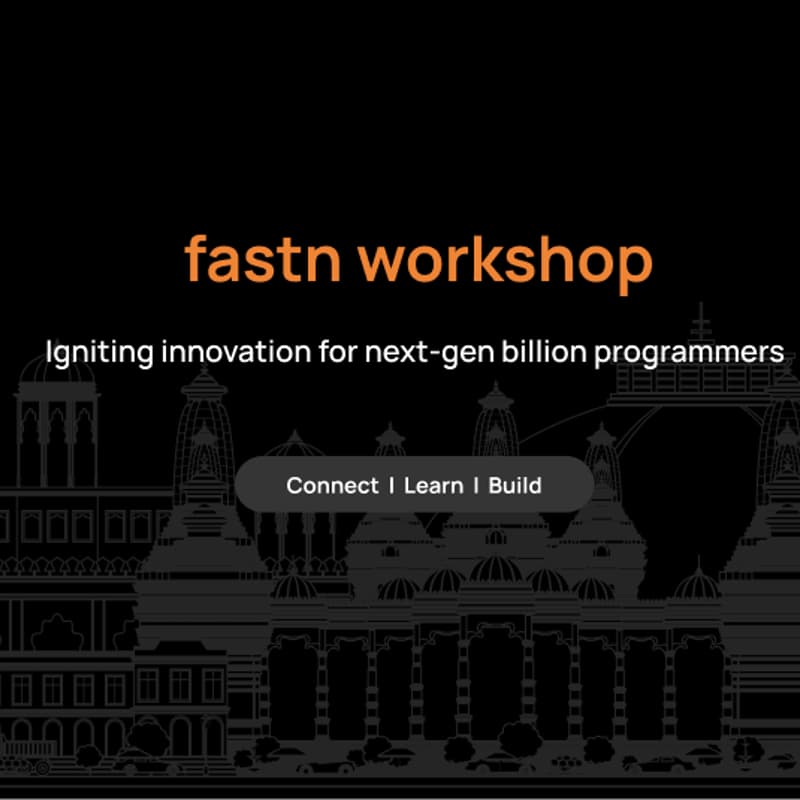 fastn workshop

Igniting innovation for next-gen billion programmers

Connect | Learn | Build